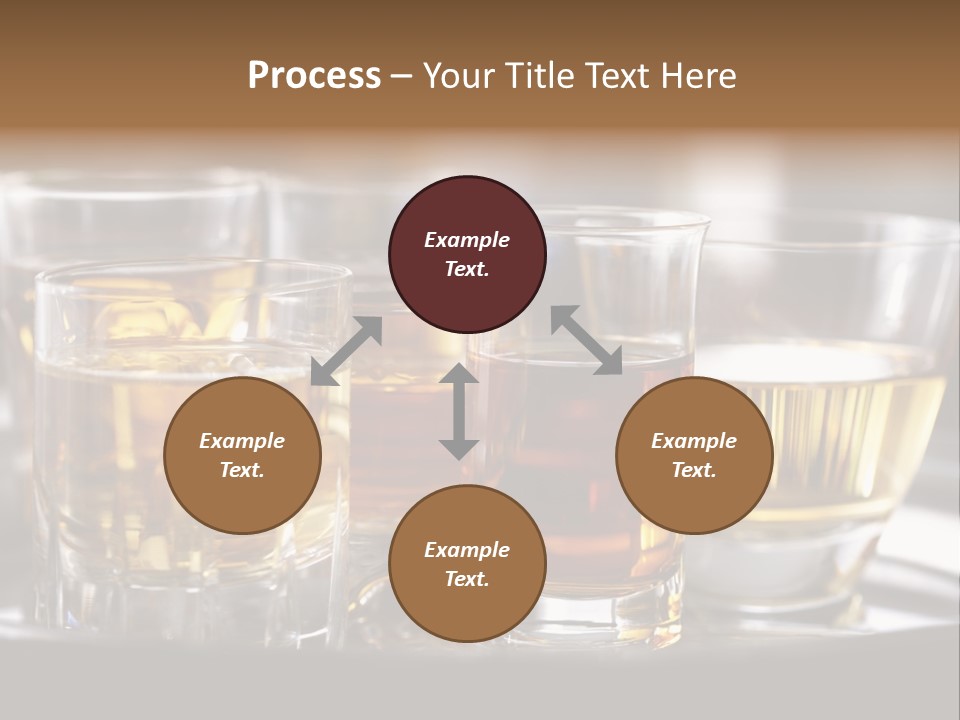 Process – Your Title Text Here

Example Text.

Example Text.

Example Text.

Example Text.